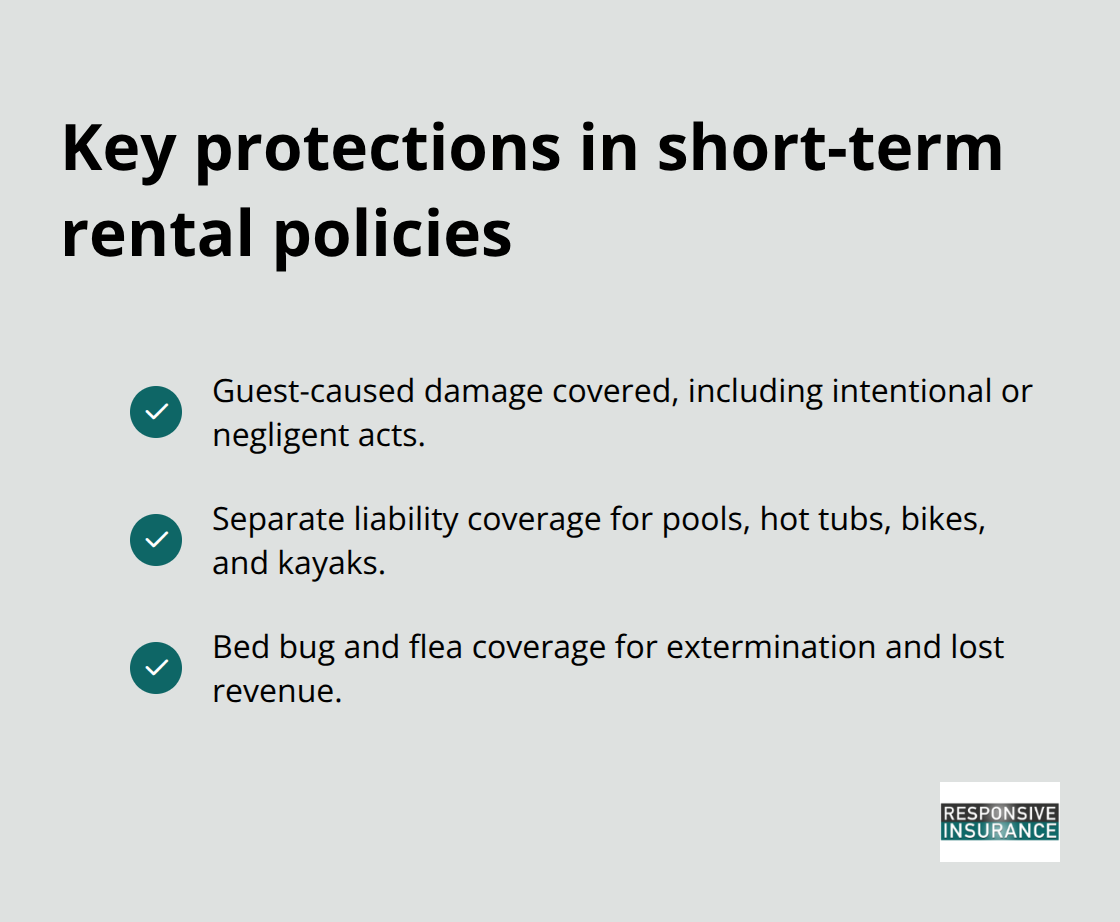 Key protections in short-term rental policies

Guest-caused damage covered, including intentional or negligent acts.

Separate liability coverage for pools, hot tubs, bikes, and kayaks.

Bed bug and flea coverage for extermination and lost revenue.

RESPONSIVE INSURANCE